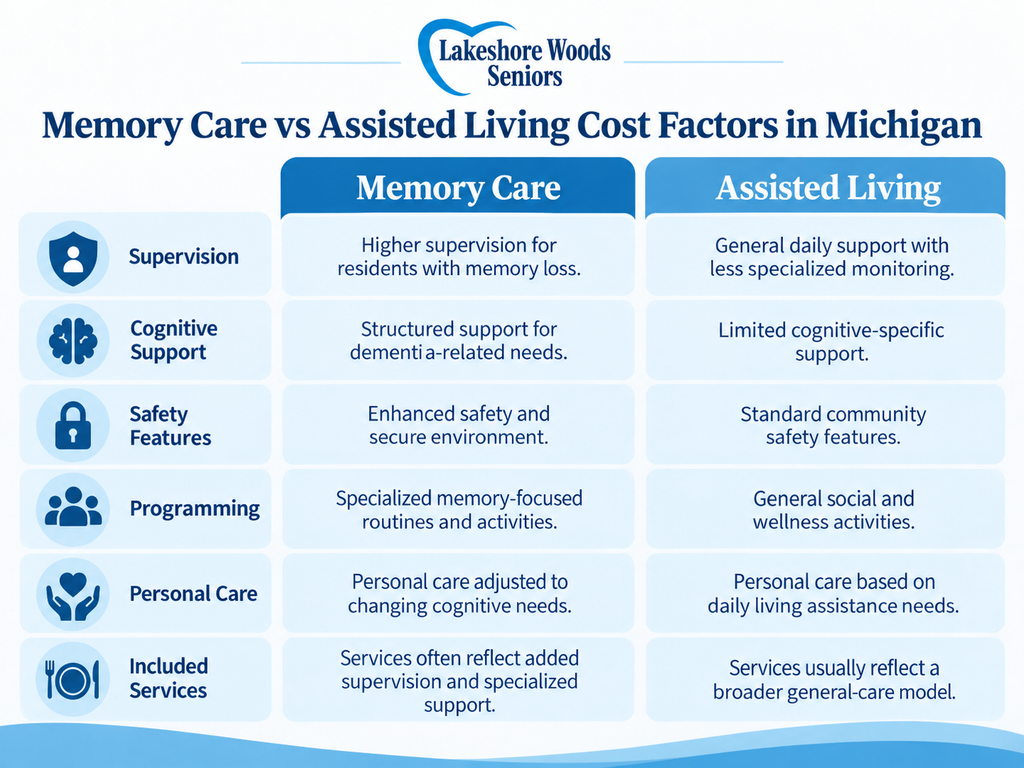 Lakeshore Woods Seniors

Memory Care vs Assisted Living Cost Factors in Michigan

| | Memory Care | Assisted Living |
|---|---|---|
| Supervision | Higher supervision for residents with memory loss. | General daily support with less specialized monitoring. |
| Cognitive Support | Structured support for dementi a-related needs. | Limited cognitive-specific support. |
| Safety Features | Enhanced safety and secure environment. | Standard community safety features. |
| Programming | Specialized memory-focused routines and activities. | General social and wellness activities. |
| Personal Care | Personal care adjusted to changing cognitive needs. | Personal care based on daily living assistance needs. |
| Included Services | Services often reflect added supervision and specialized support. | Services usually reflect a broader general-care model. |